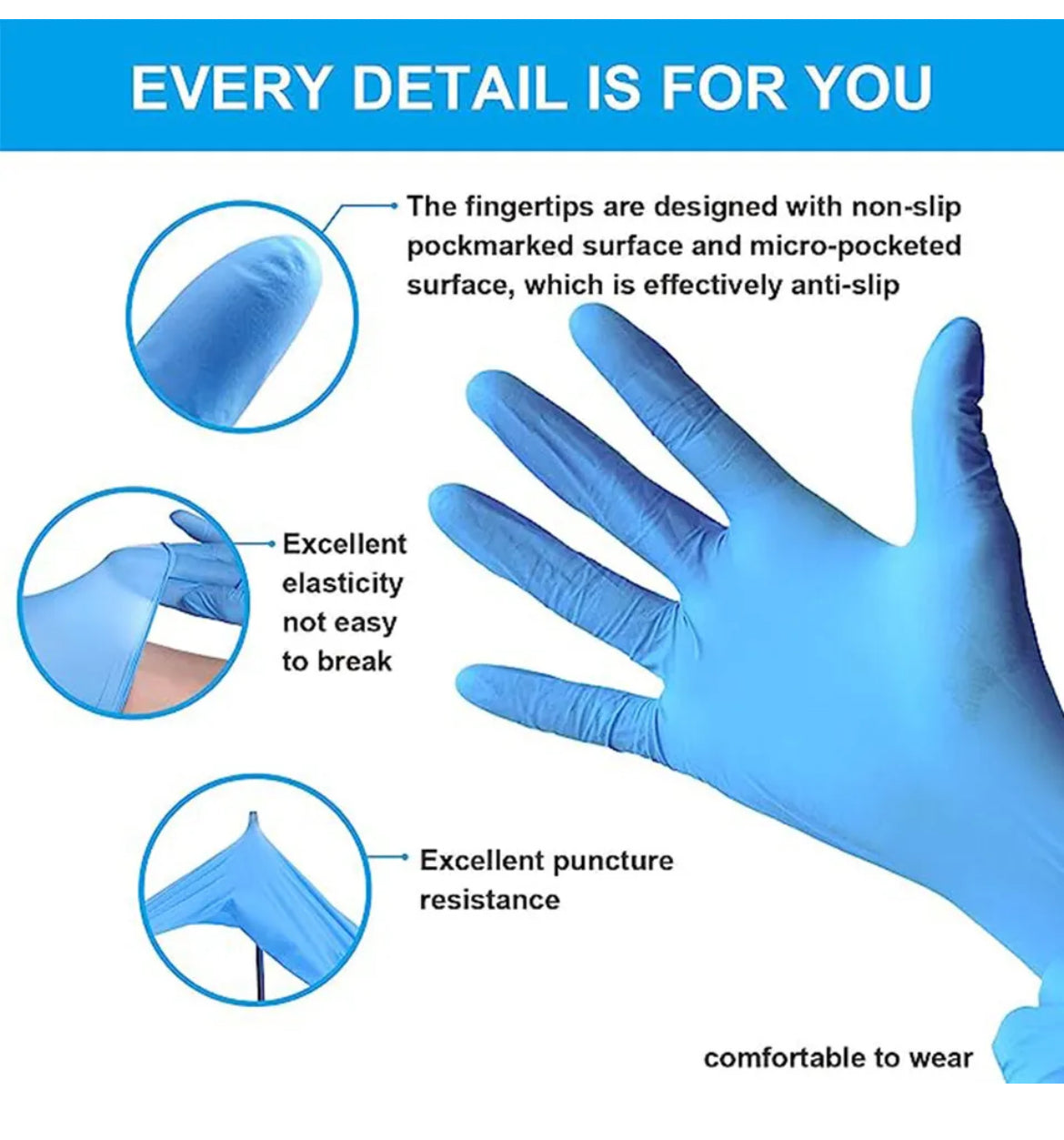 EVERY DETAIL IS FOR YOU

The fingertips are designed with non-slip pockmarked surface and micro-pocketed surface, which is effectively anti-slip

Excellent elasticity not easy to break

Excellent puncture resistance

comfortable to wear